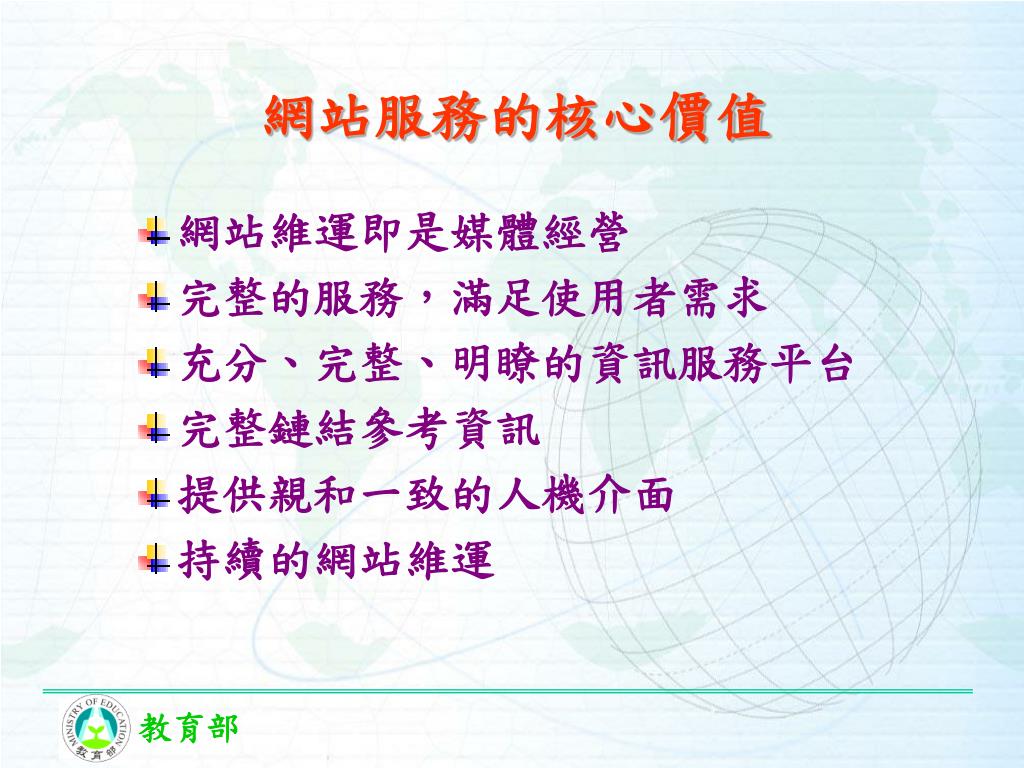 網站服務的核心價值

網站維運即是媒體經營
完整的服務，滿足使用者需求
充分、完整、明瞭的資訊服務平台
完整鏈結參考資訊
提供親和一致的人機介面
持續的網站維運

MINISTRY OF EDUCATION
教育部

教育部